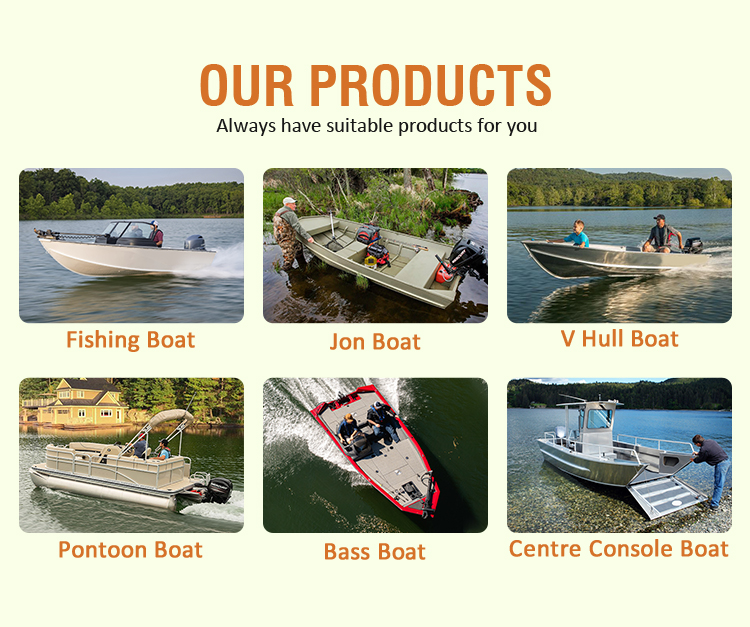 OUR PRODUCTS
Always have suitable products for you

Fishing Boat

Jon Boat

V Hull Boat

Pontoon Boat

Bass Boat

Centre Console Boat